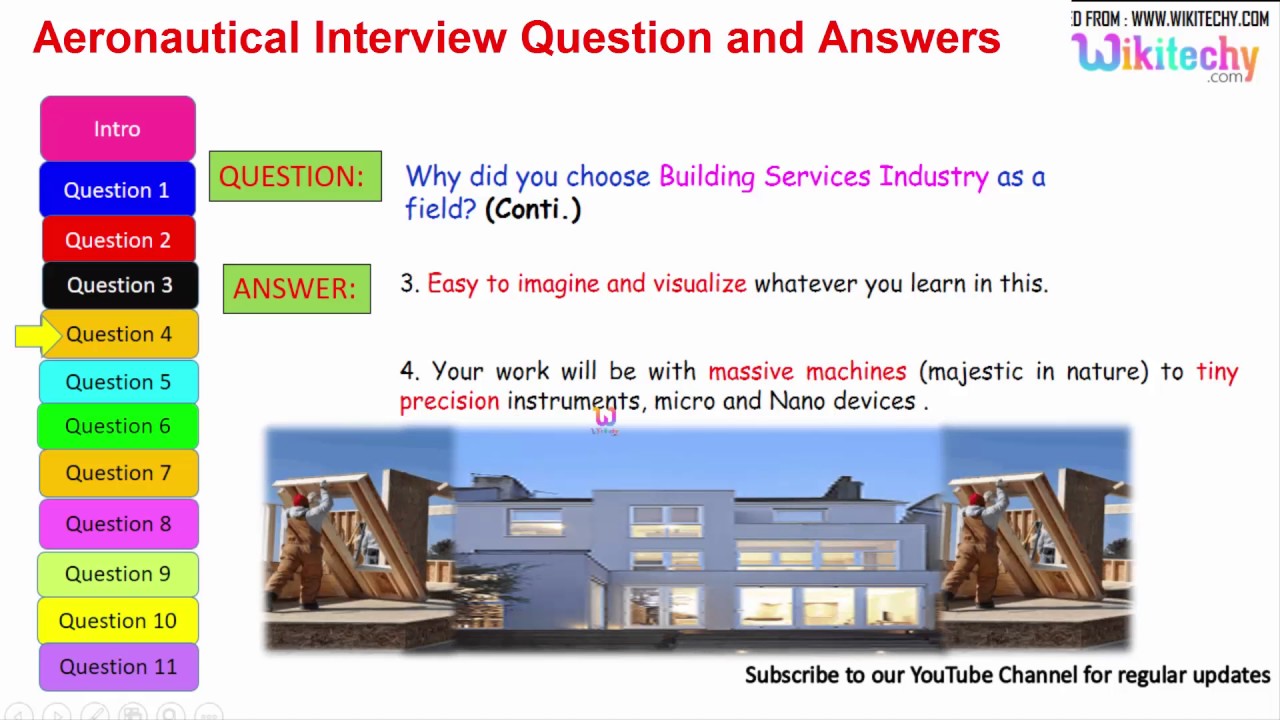 Aeronautical Interview Question and Answers

D FROM : WWW.WIKITECHY.COM
Wikitechy
.com

Intro
Question 1
Question 2
Question 3
Question 4
Question 5
Question 6
Question 7
Question 8
Question 9
Question 10
Question 11

QUESTION:

Why did you choose Building Services Industry as a field? (Conti.)

ANSWER:

3. Easy to imagine and visualize whatever you learn in this.

4. Your work will be with massive machines (majestic in nature) to tiny precision instruments, micro and Nano devices .

Subscribe to our YouTube Channel for regular updates